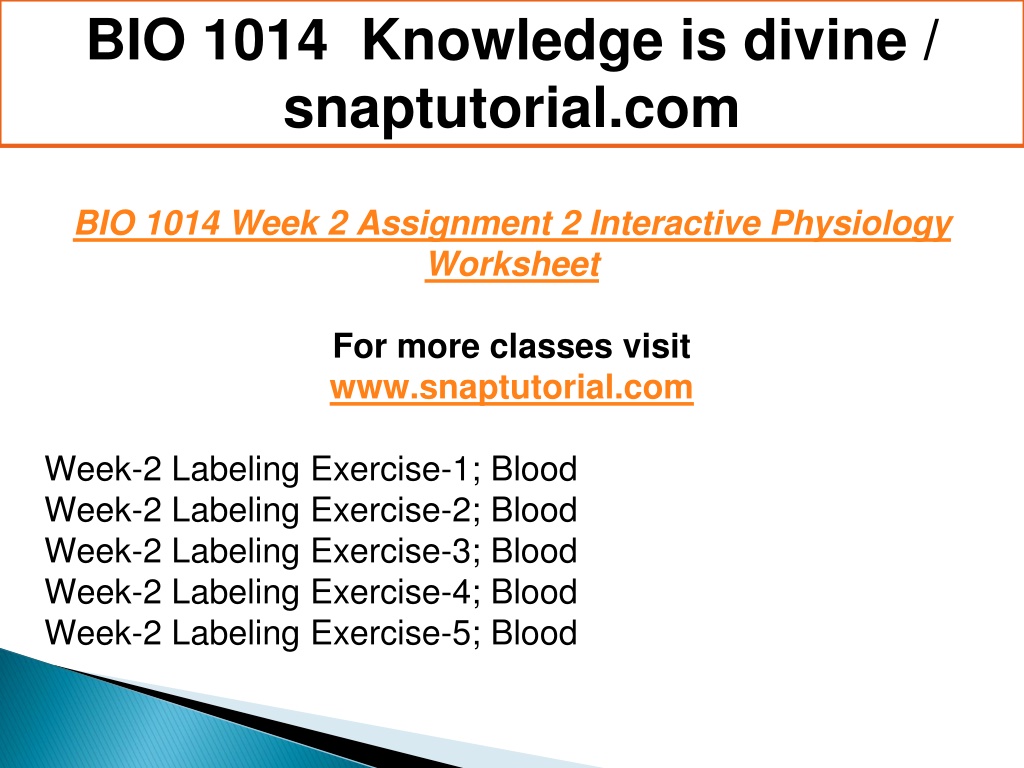 BIO 1014 Knowledge is divine / snaptutorial.com

BIO 1014 Week 2 Assignment 2 Interactive Physiology Worksheet

For more classes visit
www.snaptutorial.com

Week-2 Labeling Exercise-1; Blood
Week-2 Labeling Exercise-2; Blood
Week-2 Labeling Exercise-3; Blood
Week-2 Labeling Exercise-4; Blood
Week-2 Labeling Exercise-5; Blood